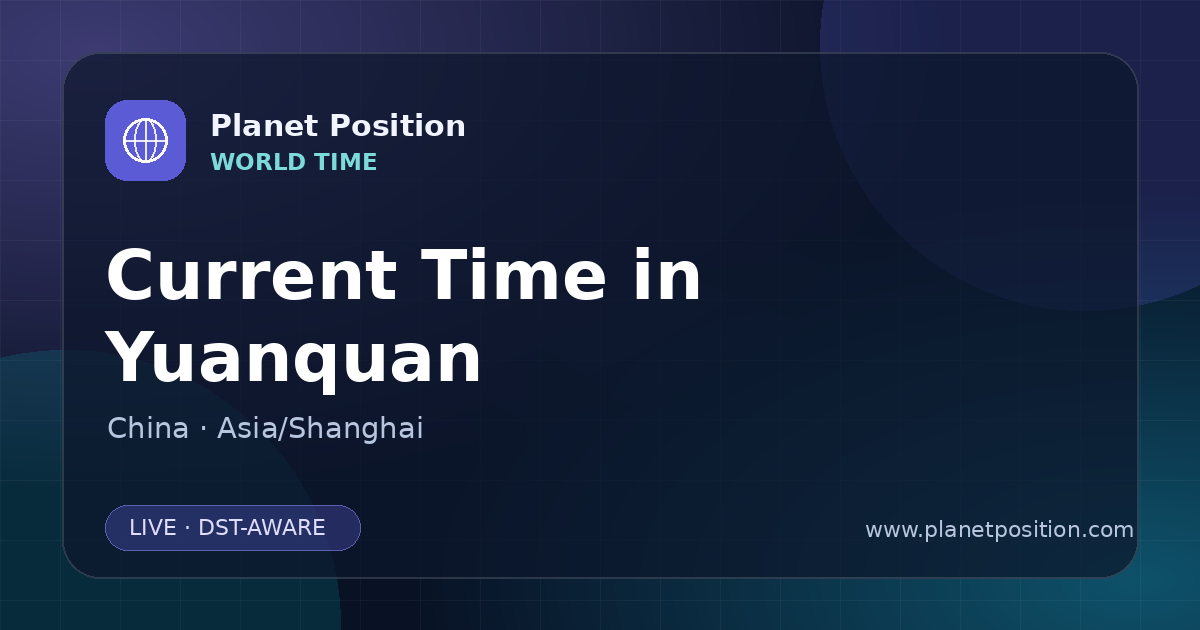 Planet Position
WORLD TIME

Current Time in Yuanquan

China · Asia/Shanghai

LIVE · DST-AWARE

www.planetposition.com